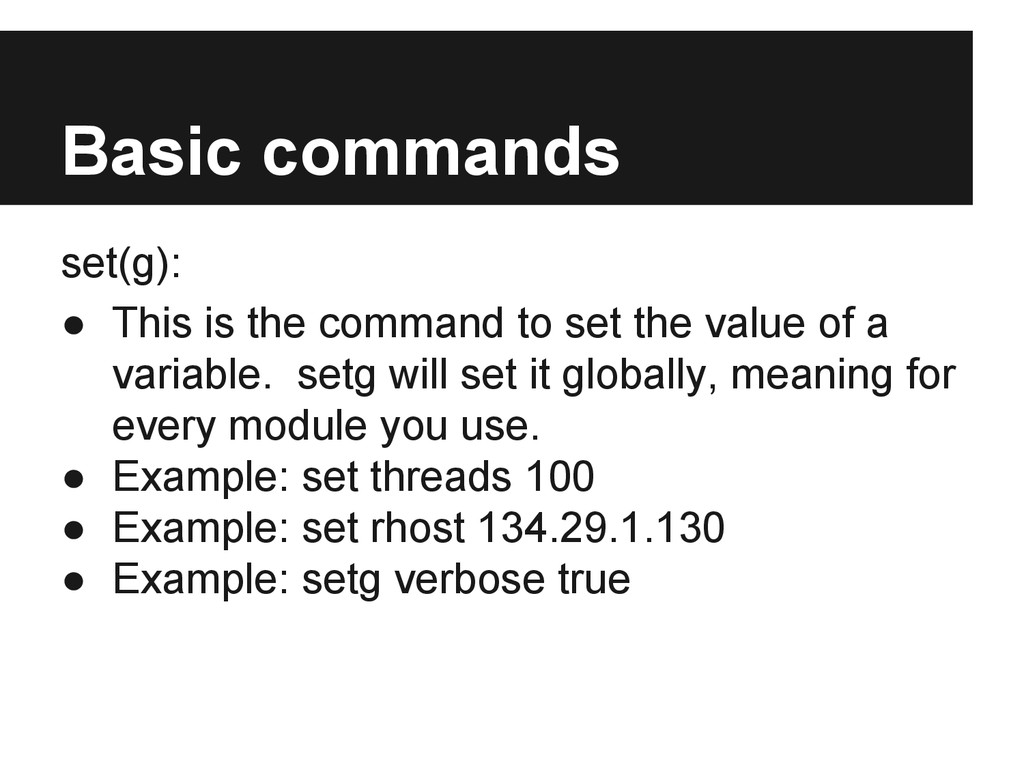 Basic commands

set(g):

● This is the command to set the value of a variable.  setg will set it globally, meaning for every module you use.
● Example: set threads 100
● Example: set rhost 134.29.1.130
● Example: setg verbose true